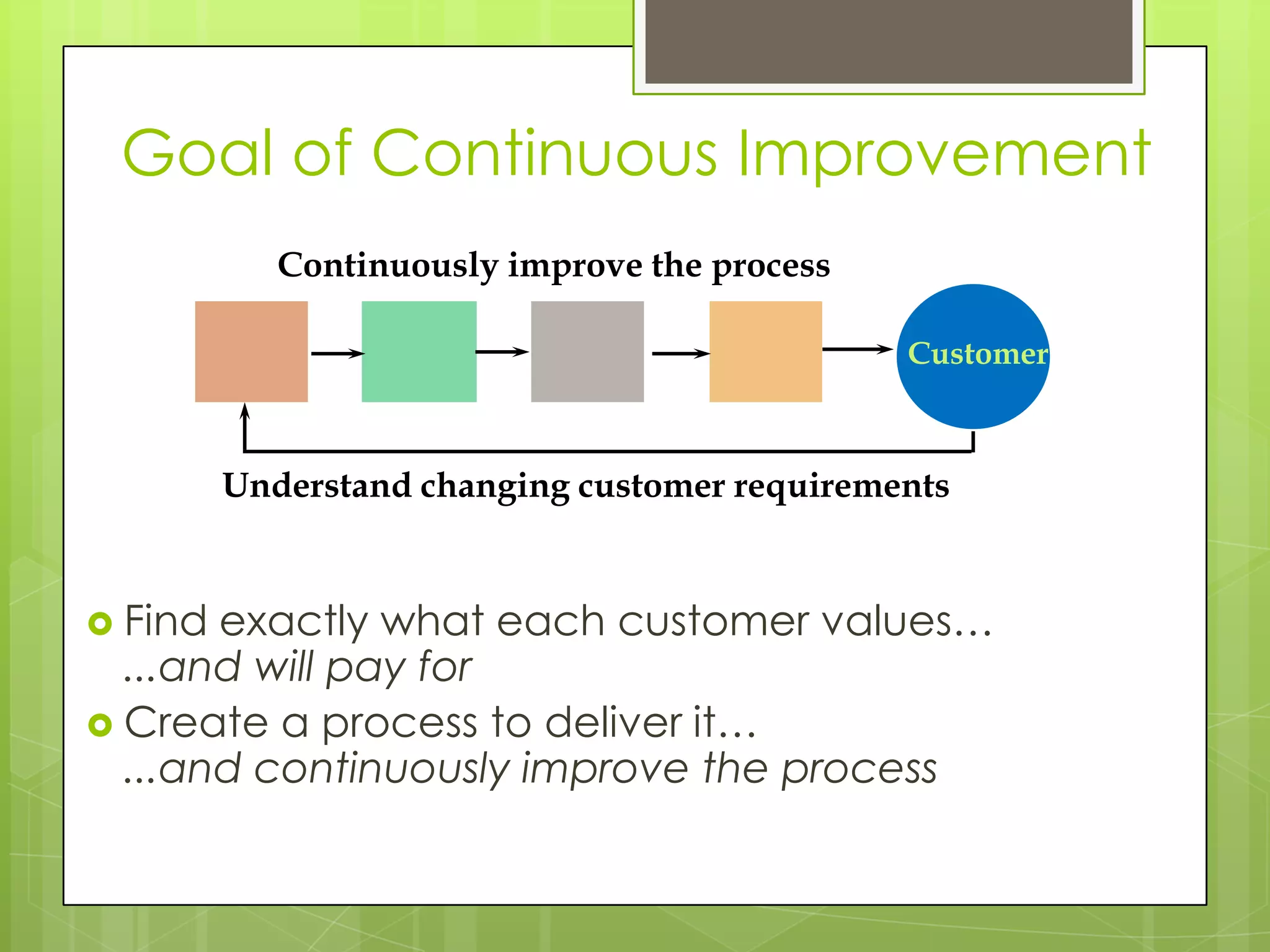 Goal of Continuous Improvement

Continuously improve the process

Customer

Understand changing customer requirements

Find exactly what each customer values… ...and will pay for

Create a process to deliver it… ...and continuously improve the process